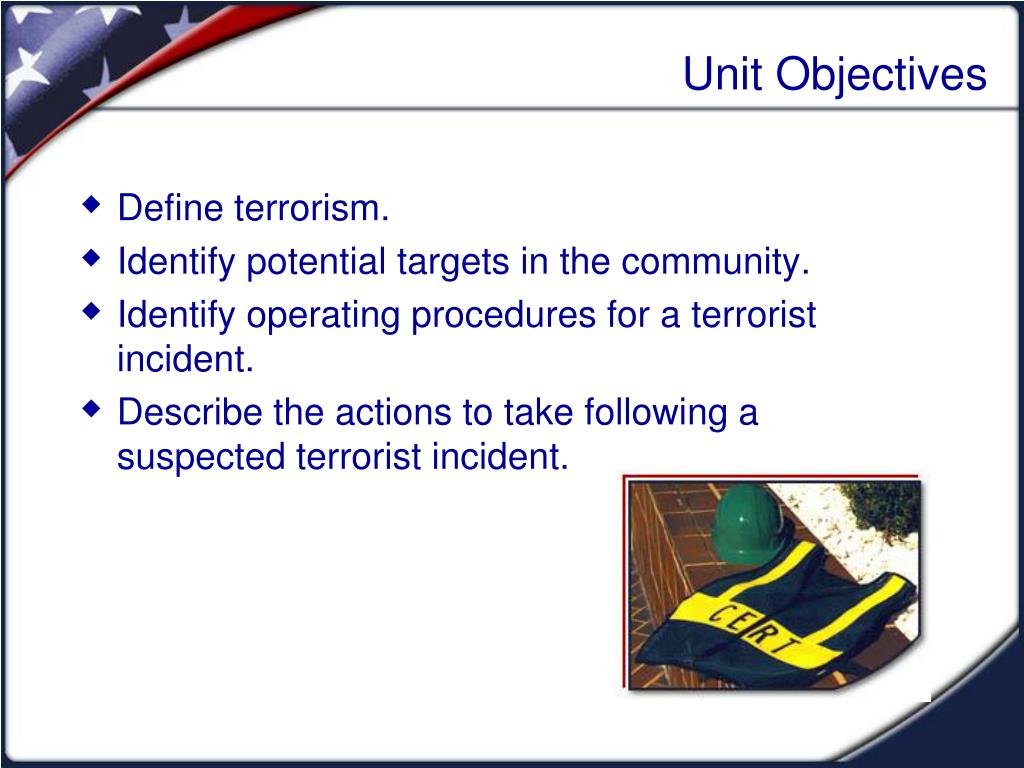 Unit Objectives

◆ Define terrorism.
◆ Identify potential targets in the community.
◆ Identify operating procedures for a terrorist incident.
◆ Describe the actions to take following a suspected terrorist incident.

CERT